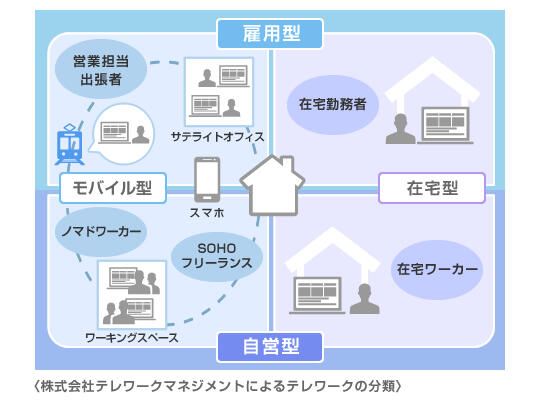 雇用型

営業担当
出張者

サテライトオフィス

在宅勤務者

モバイル型

スマホ

在宅型

ノマドワーカー

SOHO
フリーランス

在宅ワーカー

ワーキングスペース

自営型

〈株式会社テレワークマネジメントによるテレワークの分類〉